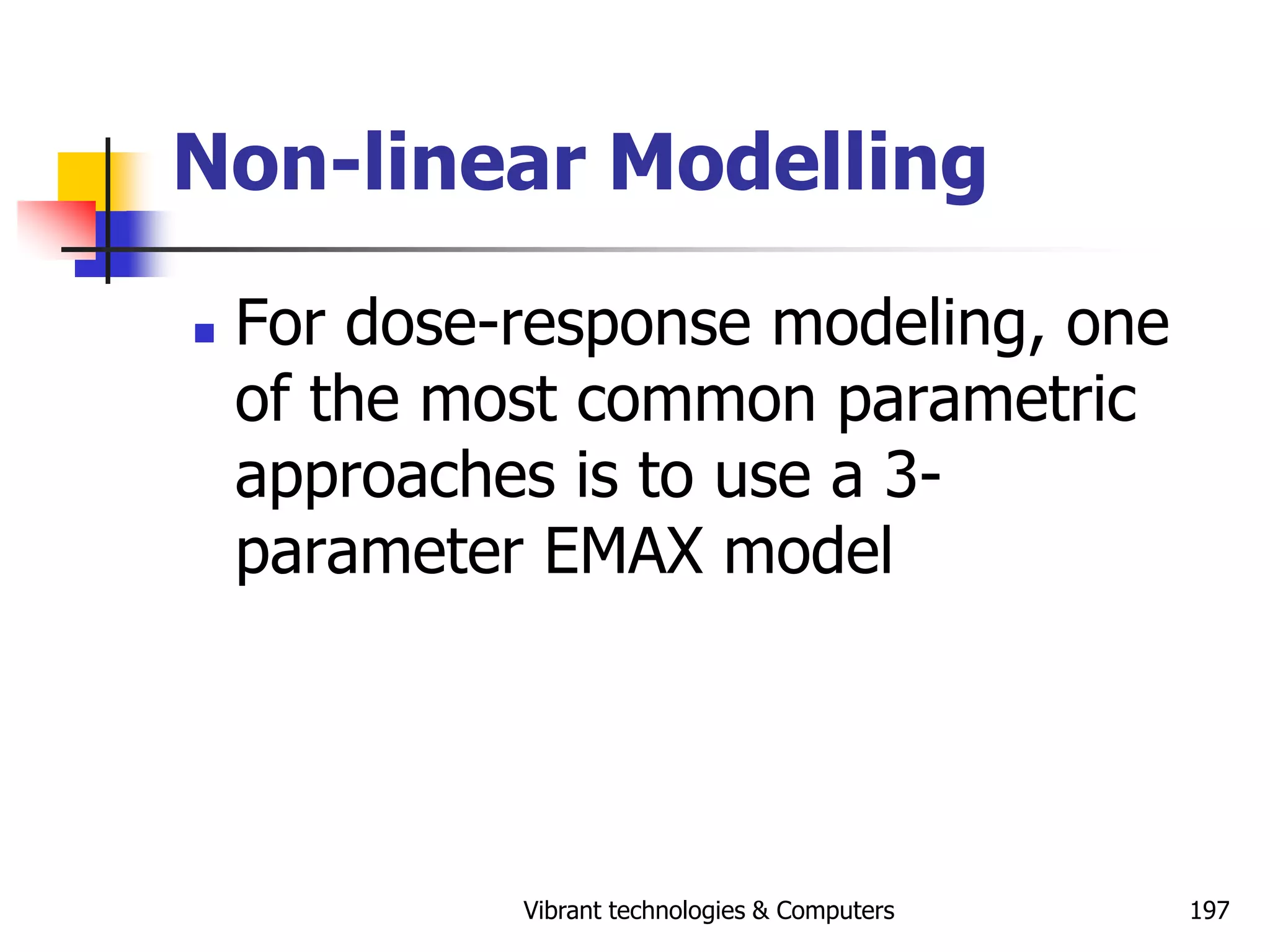 Non-linear Modelling

For dose-response modeling, one of the most common parametric approaches is to use a 3-parameter EMAX model

Vibrant technologies & Computers

197